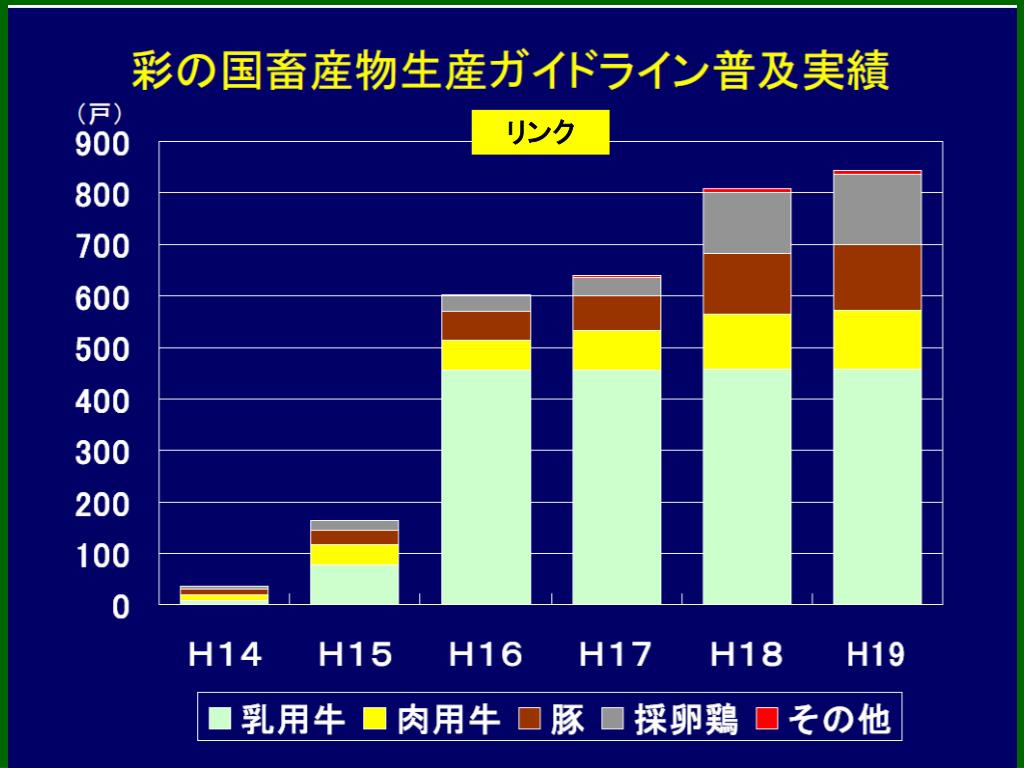 彩の国畜産物生産ガイドライン普及実績

（戸）

リンク

900
800
700
600
500
400
300
200
100
0

H14 H15 H16 H17 H18 H19

乳用牛 肉用牛 豚 採卵鶏 その他